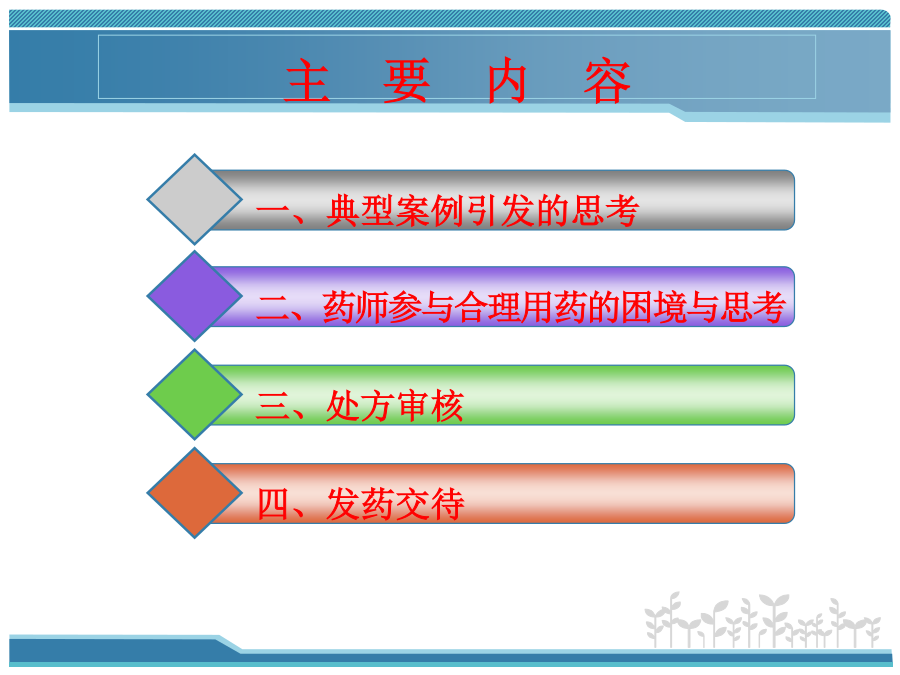 主 要 内 容

一、典型案例引发的思考

二、药师参与合理用药的困境与思考

三、处方审核

四、发药交待